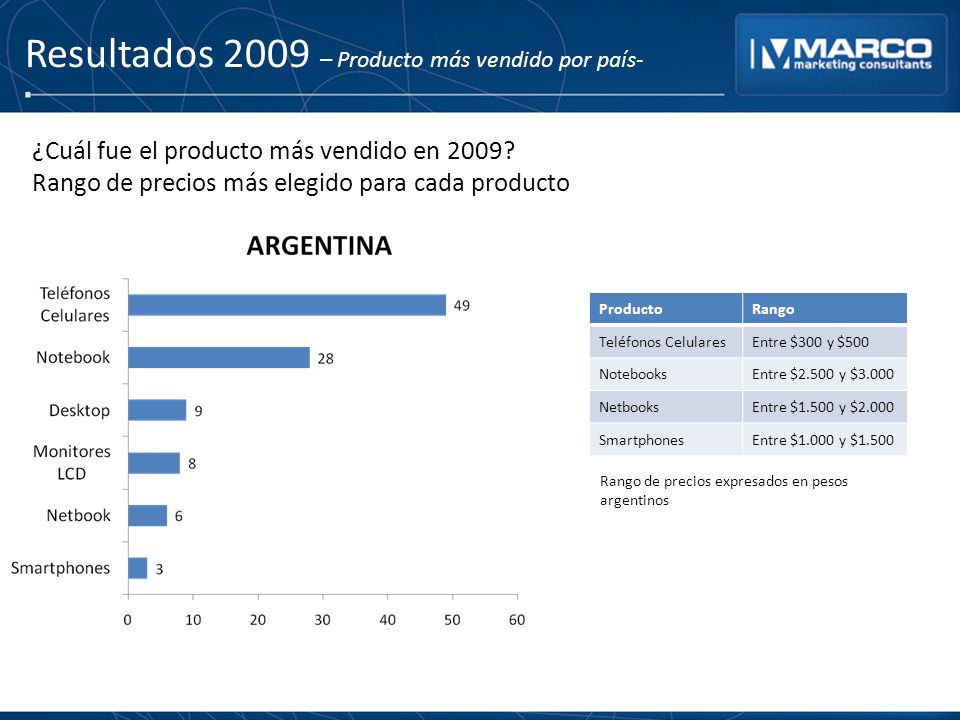 Resultados 2009 – Producto más vendido por país-

MARCO marketing consultants

¿Cuál fue el producto más vendido en 2009?
Rango de precios más elegido para cada producto

ARGENTINA

Teléfonos Celulares 49
Notebook 28
Desktop 9
Monitores LCD 8
Netbook 6
Smartphones 3

0 10 20 30 40 50 60

| Producto | Rango |
|---|---|
| Teléfonos Celulares | Entre \$300 y \$500 |
| Notebooks | Entre \$2.500 y \$3.000 |
| Netbooks | Entre \$1.500 y \$2.000 |
| Smartphones | Entre \$1.000 y \$1.500 |

Rango de precios expresados en pesos argentinos